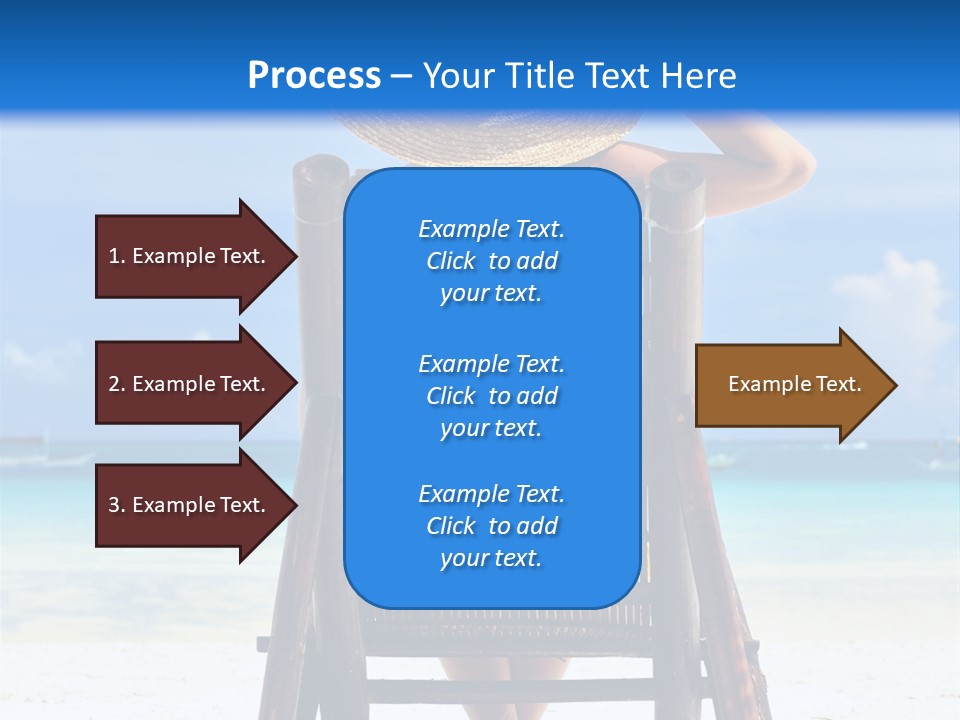 Process – Your Title Text Here

1. Example Text.

2. Example Text.

3. Example Text.

Example Text. Click to add your text.

Example Text. Click to add your text.

Example Text. Click to add your text.

Example Text.